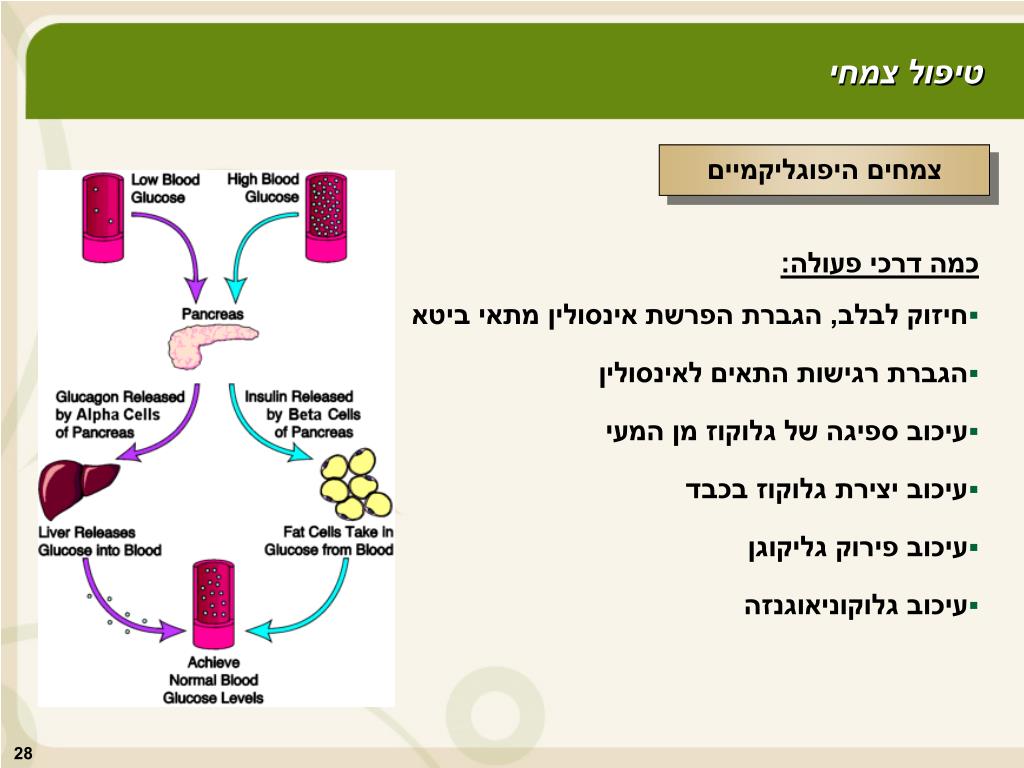 טיפול צמחי

צמחים היפוגליקמיים

כמה דרכי פעולה:

▪חיזוק לבלב, הגברת הפרשת אינסולין מתאי ביטא

▪הגברת רגישות התאים לאינסולין

▪עיכוב ספיגה של גלוקוז מן המעי

▪עיכוב יצירת גלוקוז בכבד

▪עיכוב פירוק גליקוגן

▪עיכוב גלוקוניאוגנזה

Low Blood Glucose

High Blood Glucose

Pancreas

Glucagon Released by Alpha Cells of Pancreas

Insulin Released by Beta Cells of Pancreas

Liver Releases Glucose into Blood

Fat Cells Take in Glucose from Blood

Achieve Normal Blood Glucose Levels

28